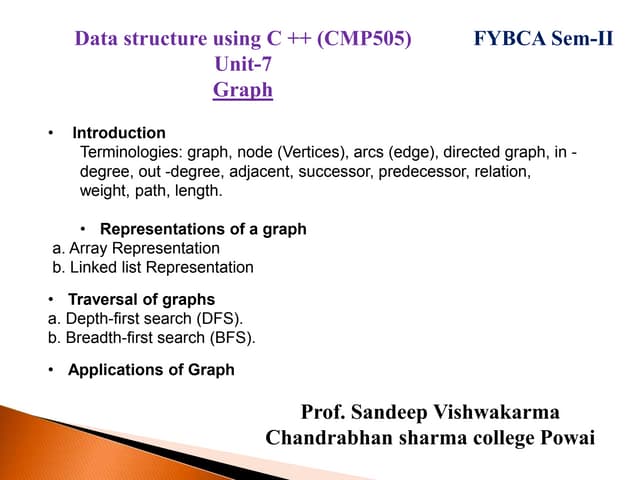 Data structure using C ++ (CMP505) FYBCA Sem-II
Unit-7
Graph

• Introduction
Terminologies: graph, node (Vertices), arcs (edge), directed graph, in -degree, out -degree, adjacent, successor, predecessor, relation, weight, path, length.

• Representations of a graph
a. Array Representation
b. Linked list Representation

• Traversal of graphs
a. Depth-first search (DFS).
b. Breadth-first search (BFS).

• Applications of Graph

Prof. Sandeep Vishwakarma
Chandrabhan sharma college Powai